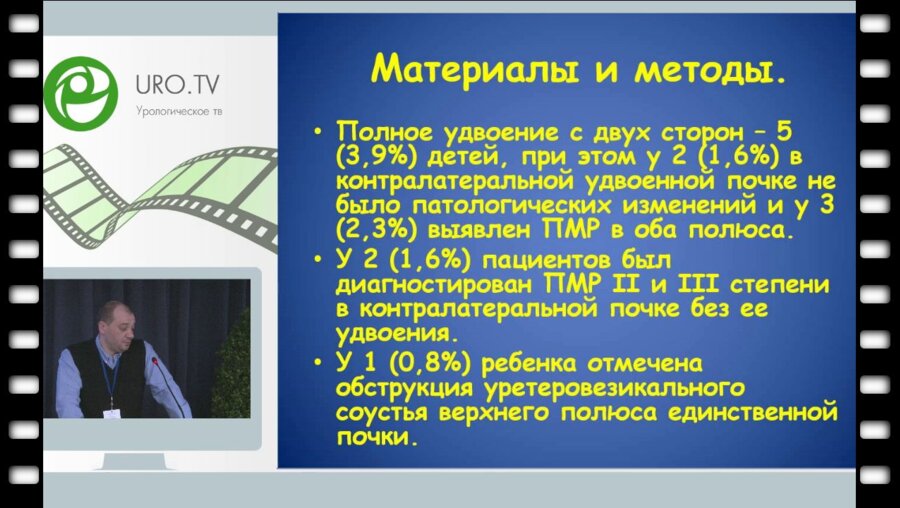 URO.TV
Урологическое тв

Материалы и методы.

• Полное удвоение с двух сторон – 5 (3,9%) детей, при этом у 2 (1,6%) в контралатеральной удвоенной почке не было патологических изменений и у 3 (2,3%) выявлен ПМР в оба полюса.
• У 2 (1,6%) пациентов был диагностирован ПМР II и III степени в контралатеральной почке без ее удвоения.
• У 1 (0,8%) ребенка отмечена обструкция уретеровезикального соустья верхнего полюса единственной почки.